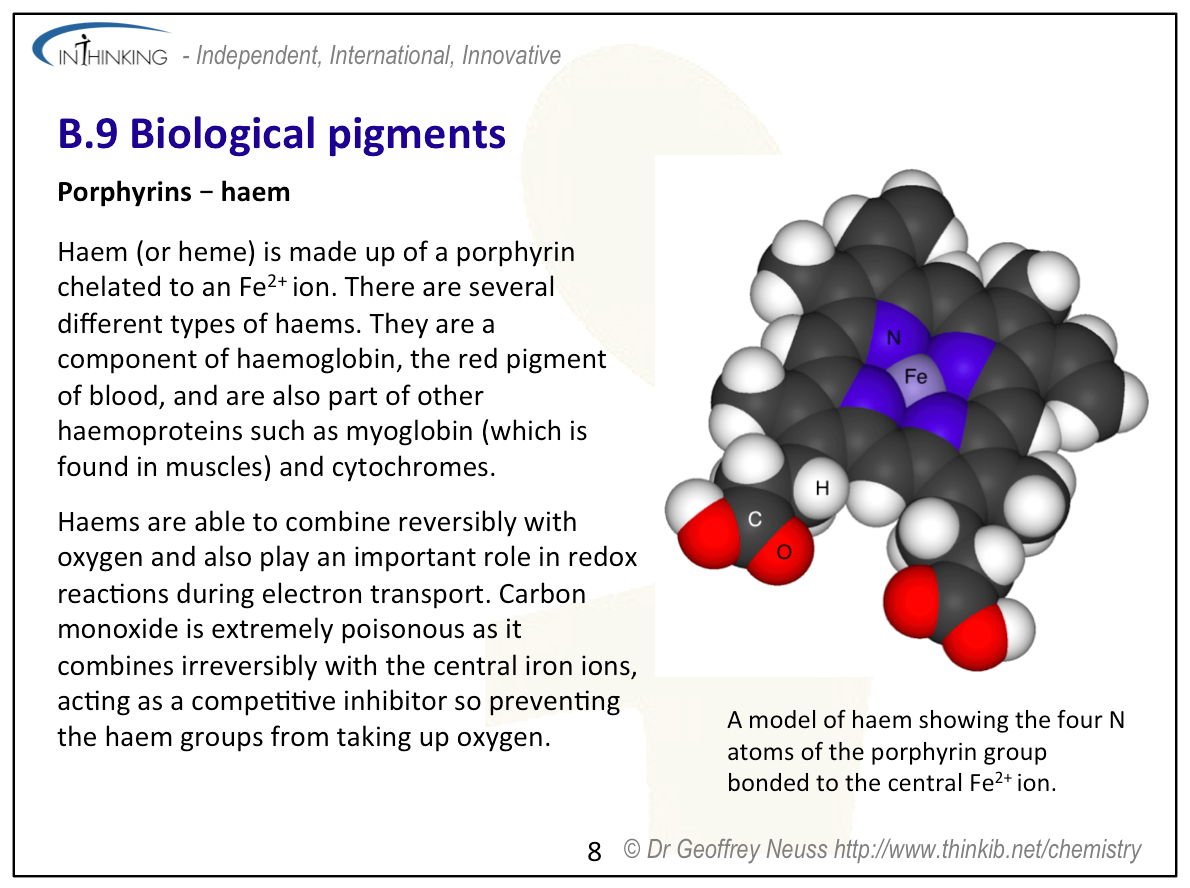 INTHINKING - Independent, International, Innovative

B.9 Biological pigments

Porphyrins − haem

Haem (or heme) is made up of a porphyrin chelated to an $Fe^{2+}$ ion. There are several different types of haems. They are a component of haemoglobin, the red pigment of blood, and are also part of other haemoproteins such as myoglobin (which is found in muscles) and cytochromes.

Haems are able to combine reversibly with oxygen and also play an important role in redox reactions during electron transport. Carbon monoxide is extremely poisonous as it combines irreversibly with the central iron ions, acting as a competitive inhibitor so preventing the haem groups from taking up oxygen.

N
Fe
H
C
O

A model of haem showing the four N atoms of the porphyrin group bonded to the central $Fe^{2+}$ ion.

8 © Dr Geoffrey Neuss http://www.thinkib.net/chemistry